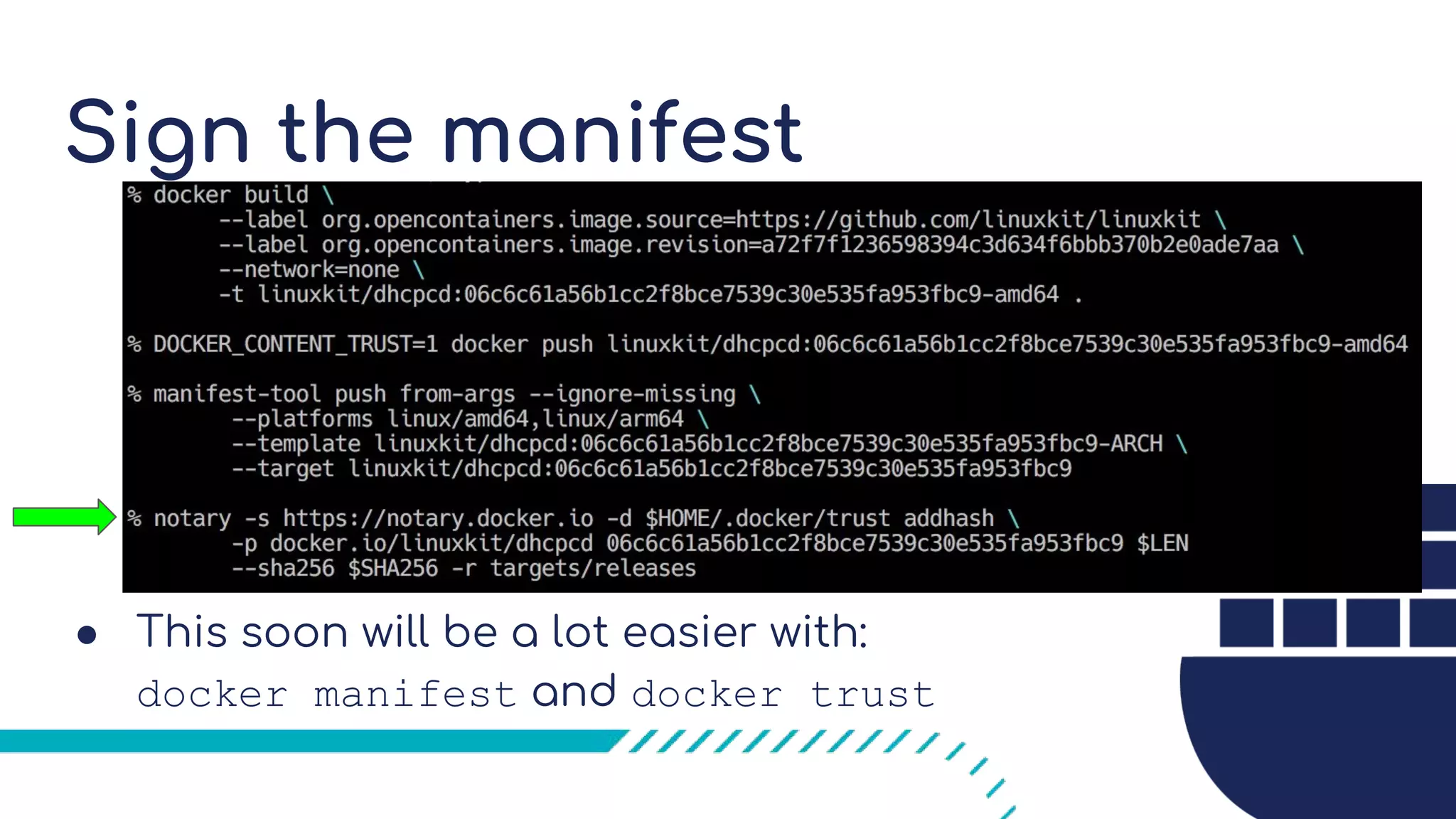 Sign the manifest

% docker build \
--label org.opencontainers.image.source=https://github.com/linuxkit/linuxkit \
--label org.opencontainers.image.revision=a72f7f1236598394c3d634f6bbb370b2e0ade7aa \
--network=none \
-t linuxkit/dhcpcd:06c6c61a56b1cc2f8bce7539c30e535fa953fbc9-amd64 .

% DOCKER_CONTENT_TRUST=1 docker push linuxkit/dhcpcd:06c6c61a56b1cc2f8bce7539c30e535fa953fbc9-amd64

% manifest-tool push from-args --ignore-missing \
--platforms linux/amd64,linux/arm64 \
--template linuxkit/dhcpcd:06c6c61a56b1cc2f8bce7539c30e535fa953fbc9-ARCH \
--target linuxkit/dhcpcd:06c6c61a56b1cc2f8bce7539c30e535fa953fbc9

% notary -s https://notary.docker.io -d $HOME/.docker/trust addhash \
-p docker.io/linuxkit/dhcpcd 06c6c61a56b1cc2f8bce7539c30e535fa953fbc9 $LEN
--sha256 $SHA256 -r targets/releases

● This soon will be a lot easier with:
docker manifest and docker trust